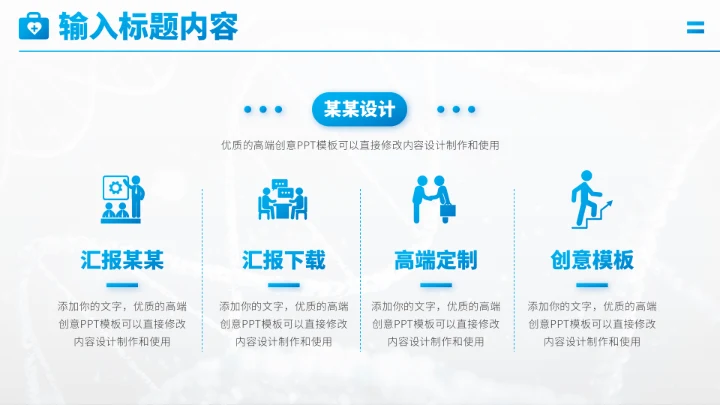 输入标题内容

某某设计

优质的高端创意PPT模板可以直接修改内容设计制作和使用

汇报某某

添加你的文字，优质的高端创意PPT模板可以直接修改内容设计制作和使用

汇报下载

添加你的文字，优质的高端创意PPT模板可以直接修改内容设计制作和使用

高端定制

添加你的文字，优质的高端创意PPT模板可以直接修改内容设计制作和使用

创意模板

添加你的文字，优质的高端创意PPT模板可以直接修改内容设计制作和使用